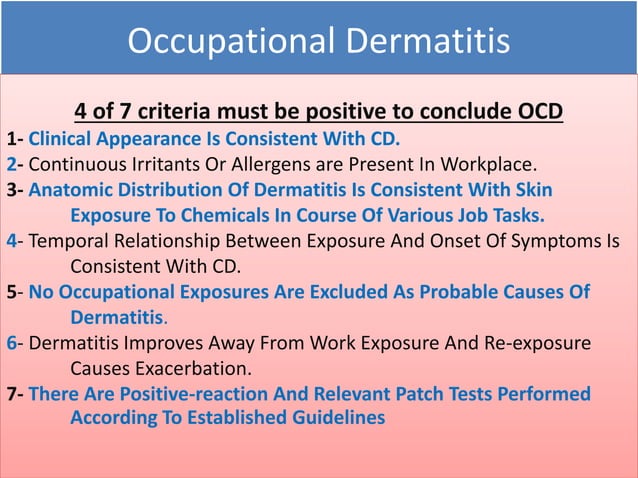 Occupational Dermatitis

4 of 7 criteria must be positive to conclude OCD

1- Clinical Appearance Is Consistent With CD.

2- Continuous Irritants Or Allergens are Present In Workplace.

3- Anatomic Distribution Of Dermatitis Is Consistent With Skin Exposure To Chemicals In Course Of Various Job Tasks.

4- Temporal Relationship Between Exposure And Onset Of Symptoms Is Consistent With CD.

5- No Occupational Exposures Are Excluded As Probable Causes Of Dermatitis.

6- Dermatitis Improves Away From Work Exposure And Re-exposure Causes Exacerbation.

7- There Are Positive-reaction And Relevant Patch Tests Performed According To Established Guidelines